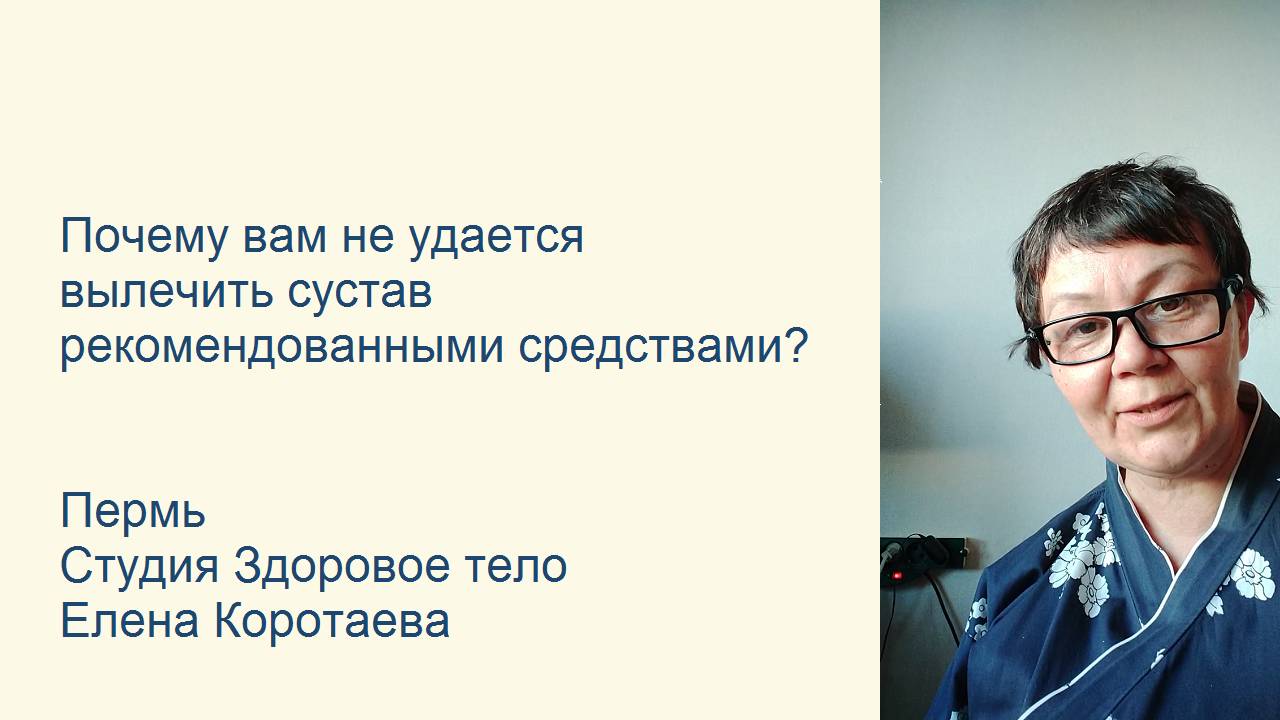 Почему вам не удается вылечить сустав рекомендованными средствами?

Пермь
Студия Здоровое тело
Елена Коротаева